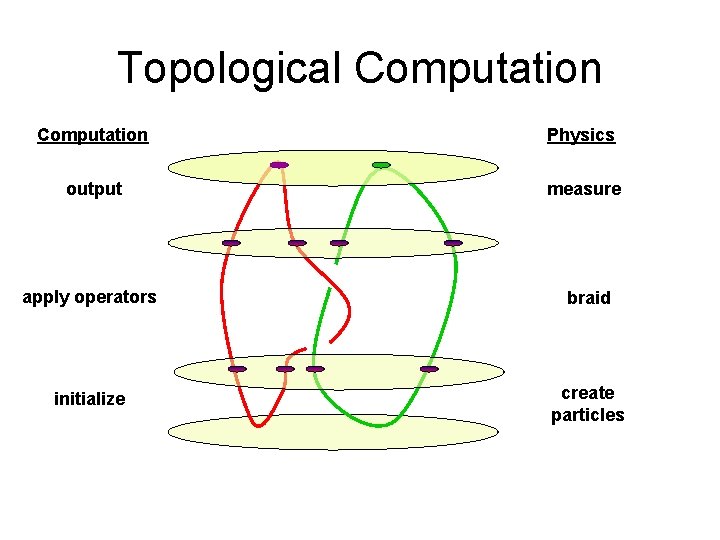 Topological Computation

Computation

output

apply operators

initialize

Physics

measure

braid

create particles